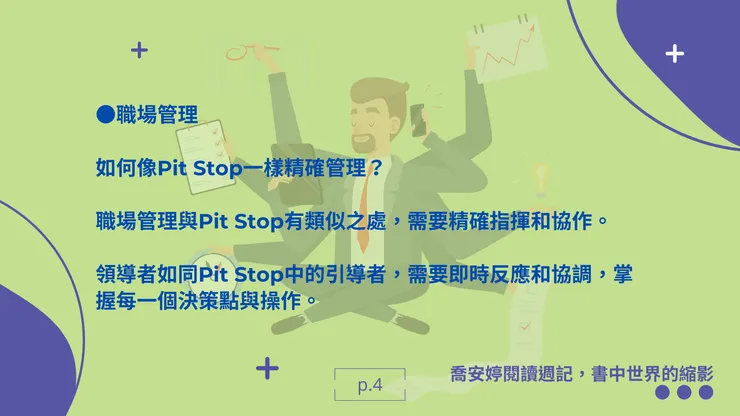 ●職場管理

如何像Pit Stop一樣精確管理？

職場管理與Pit Stop有類似之處，需要精確指揮和協作。

領導者如同Pit Stop中的引導者，需要即時反應和協調，掌握每一個決策點與操作。

p.4

喬安婷閱讀週記，書中世界的縮影